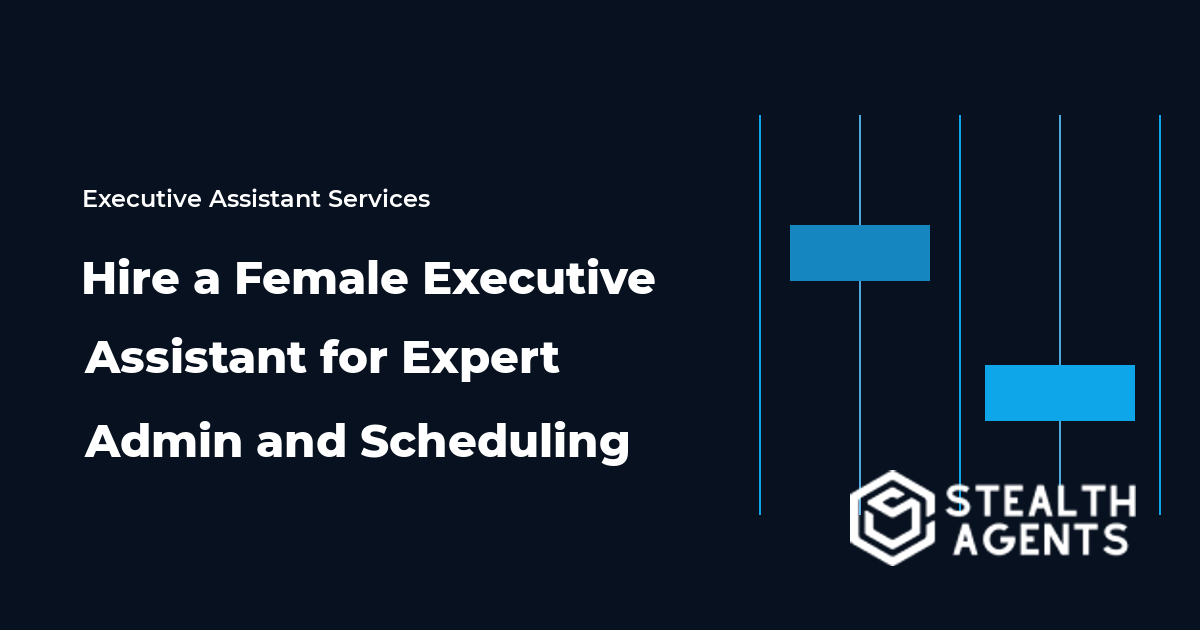 Executive Assistant Services

Hire a Female Executive Assistant for Expert Admin and Scheduling

STEALTH AGENTS